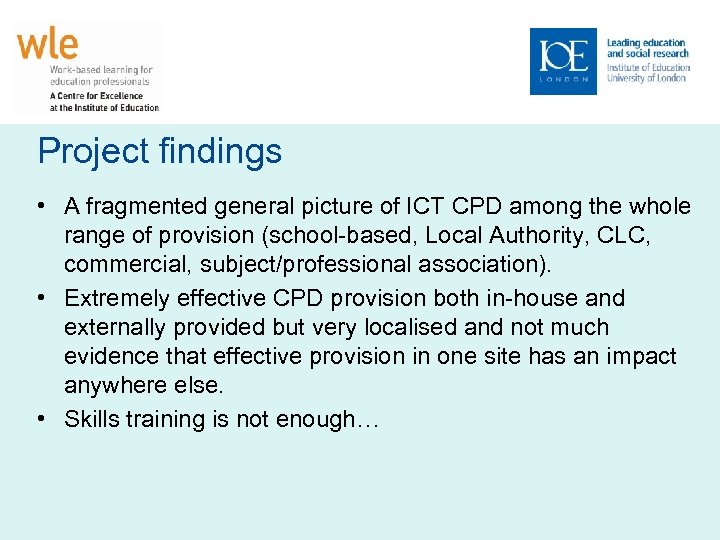 wle
Work-based learning for education professionals
A Centre for Excellence at the Institute of Education

IOE
LONDON
Leading education and social research
Institute of Education
University of London

Project findings

• A fragmented general picture of ICT CPD among the whole range of provision (school-based, Local Authority, CLC, commercial, subject/professional association).
• Extremely effective CPD provision both in-house and externally provided but very localised and not much evidence that effective provision in one site has an impact anywhere else.
• Skills training is not enough…